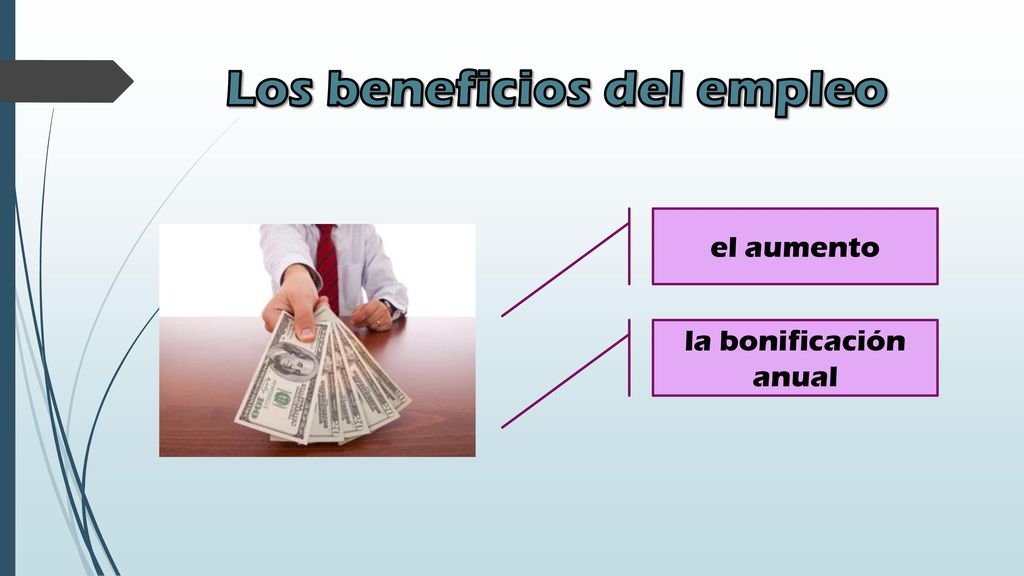 Los beneficios del empleo

el aumento

la bonificación anual